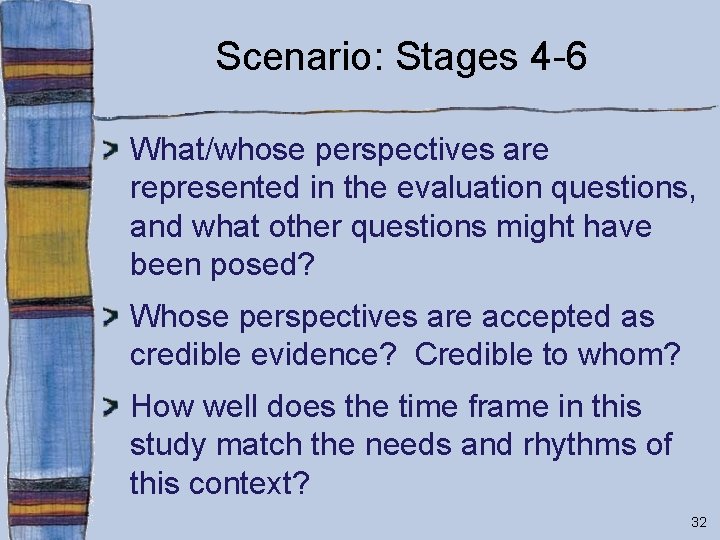 Scenario: Stages 4-6

What/whose perspectives are represented in the evaluation questions, and what other questions might have been posed?

Whose perspectives are accepted as credible evidence? Credible to whom?

How well does the time frame in this study match the needs and rhythms of this context?

32